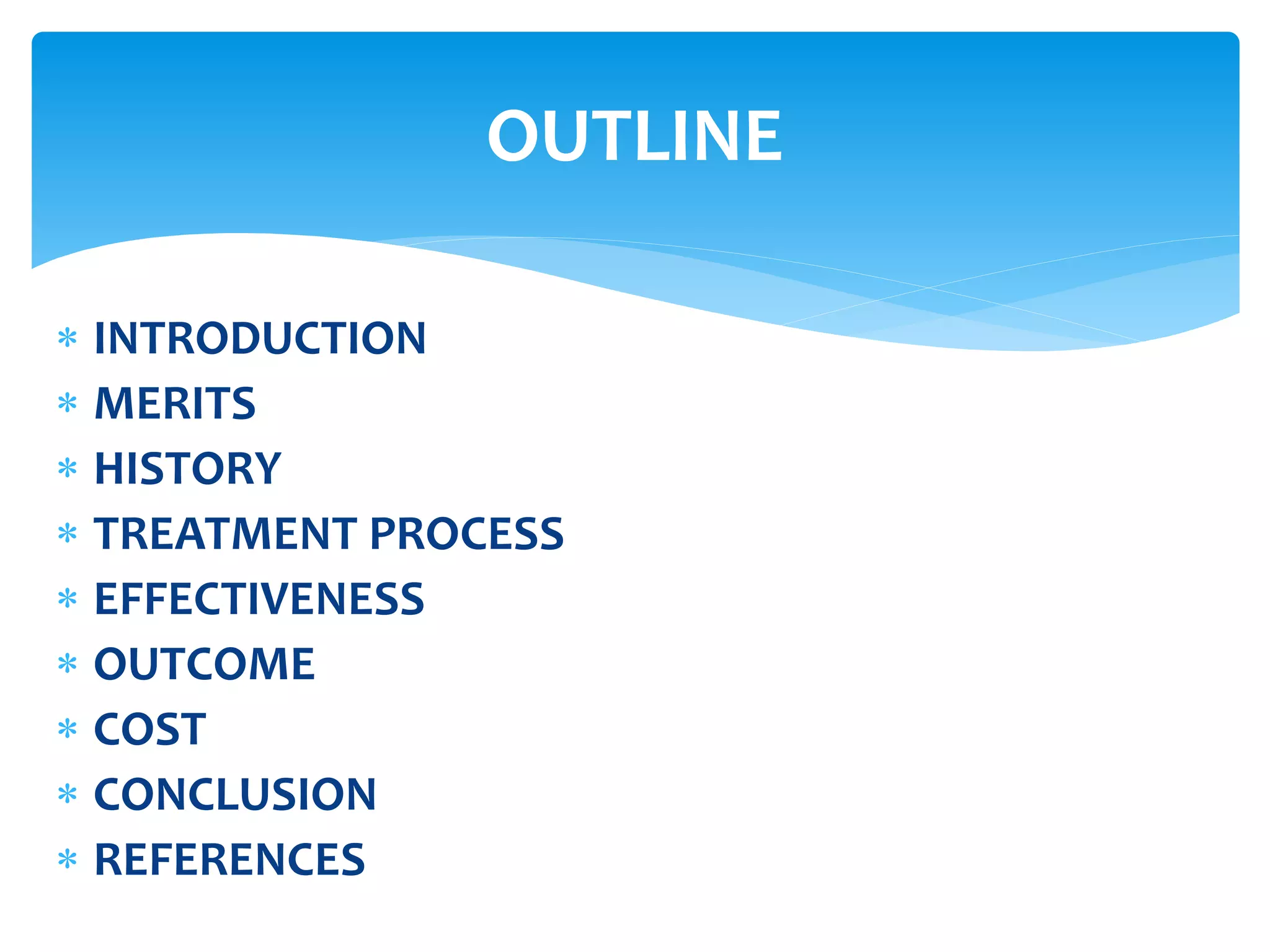 OUTLINE

* INTRODUCTION
* MERITS
* HISTORY
* TREATMENT PROCESS
* EFFECTIVENESS
* OUTCOME
* COST
* CONCLUSION
* REFERENCES